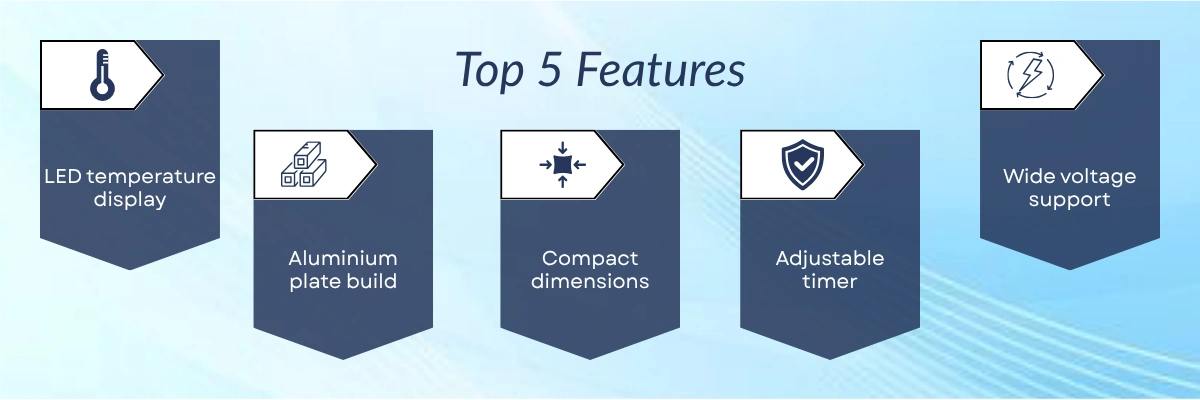 Top 5 Features

LED temperature display

Aluminium plate build

Compact dimensions

Adjustable timer

Wide voltage support